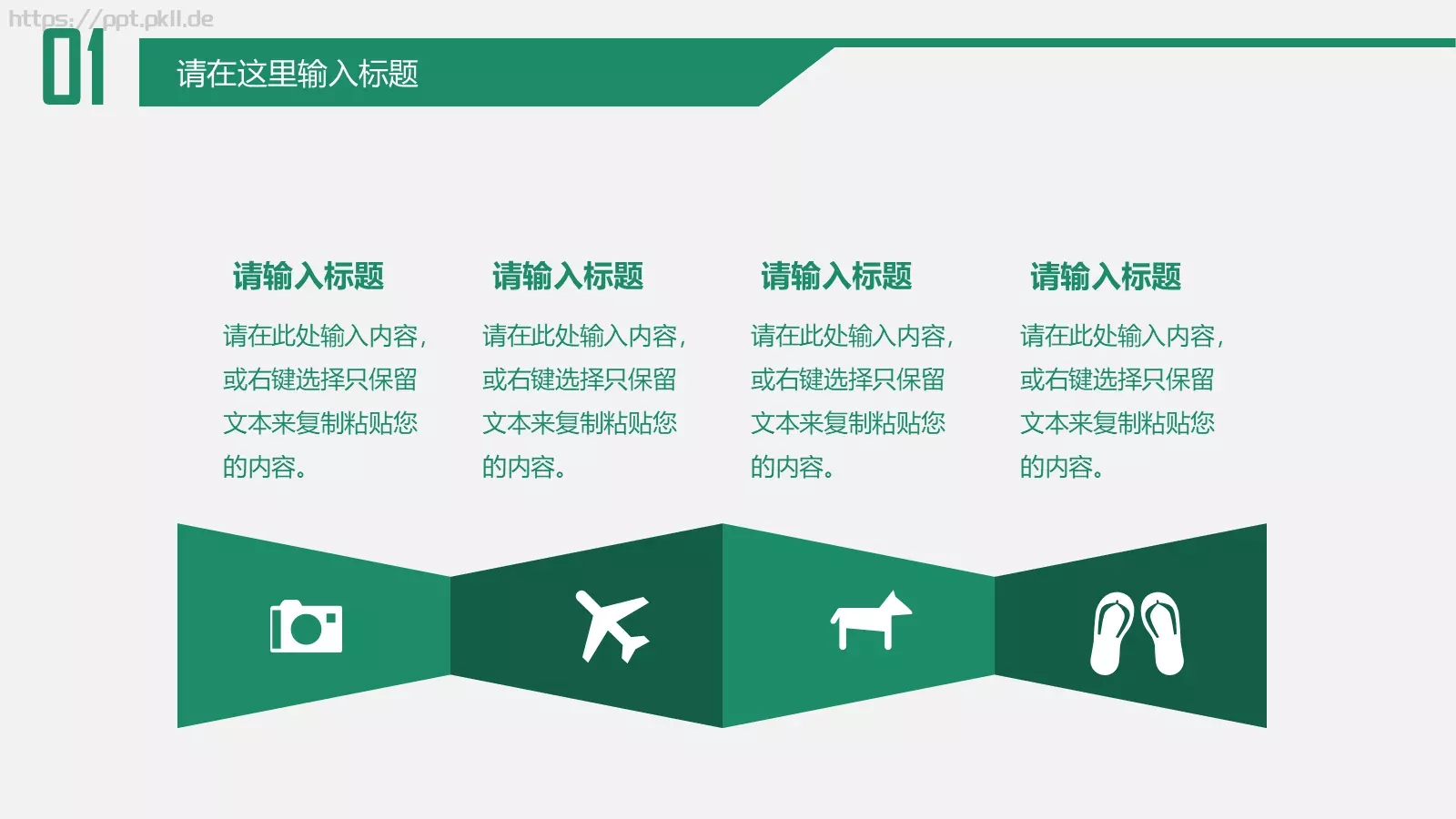 https://ppt.pkll.de

01

请在这里输入标题

请输入标题

请在此处输入内容，或右键选择只保留文本来复制粘贴您的内容。

请输入标题

请在此处输入内容，或右键选择只保留文本来复制粘贴您的内容。

请输入标题

请在此处输入内容，或右键选择只保留文本来复制粘贴您的内容。

请输入标题

请在此处输入内容，或右键选择只保留文本来复制粘贴您的内容。